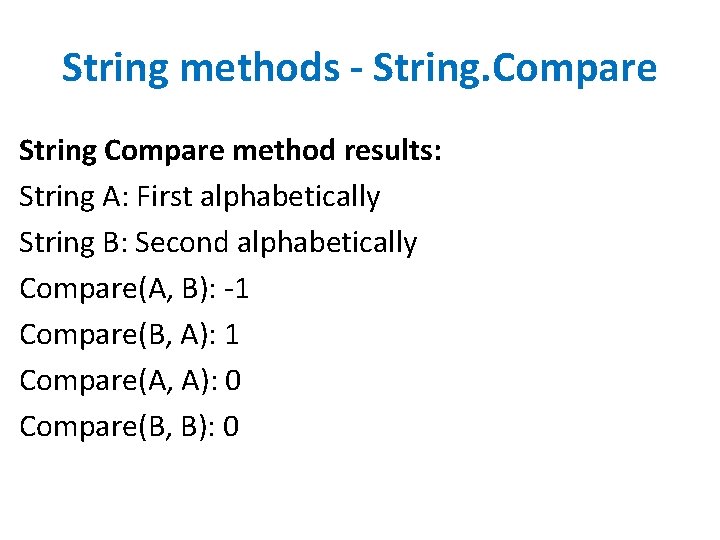 String methods - String.Compare

String Compare method results:

String A: First alphabetically

String B: Second alphabetically

Compare(A, B): -1

Compare(B, A): 1

Compare(A, A): 0

Compare(B, B): 0